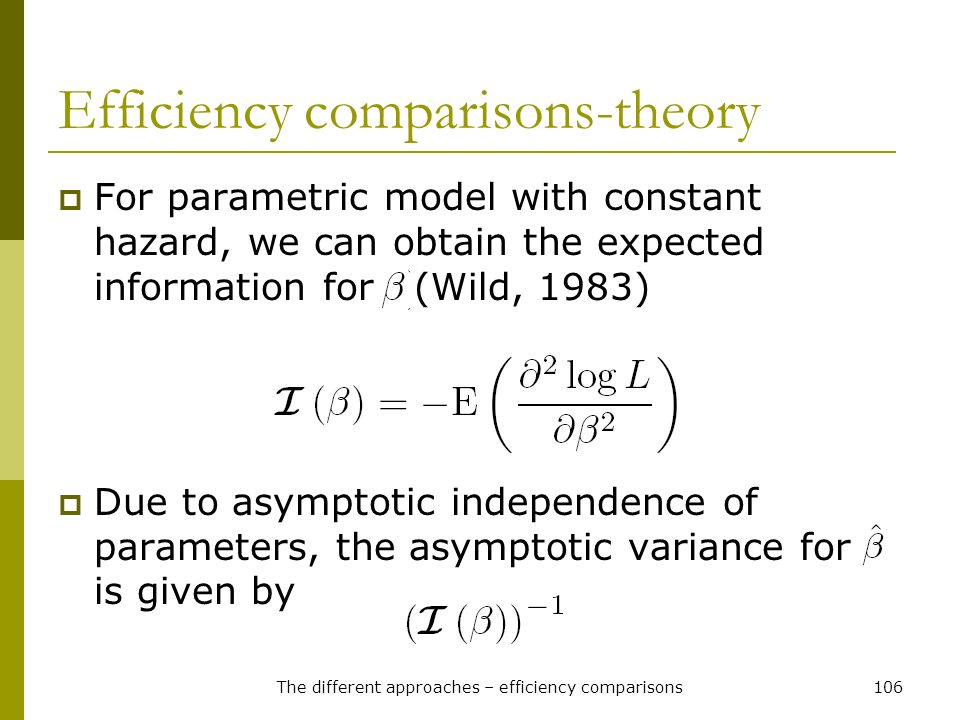 Efficiency comparisons-theory

For parametric model with constant hazard, we can obtain the expected information for $\beta$ (Wild, 1983)

$\mathcal{I}(\beta) = -\mathrm{E}\left(\frac{\partial^2 \log L}{\partial \beta^2}\right)$

Due to asymptotic independence of parameters, the asymptotic variance for $\hat{\beta}$ is given by

$(\mathcal{I}(\beta))^{-1}$

The different approaches – efficiency comparisons

106